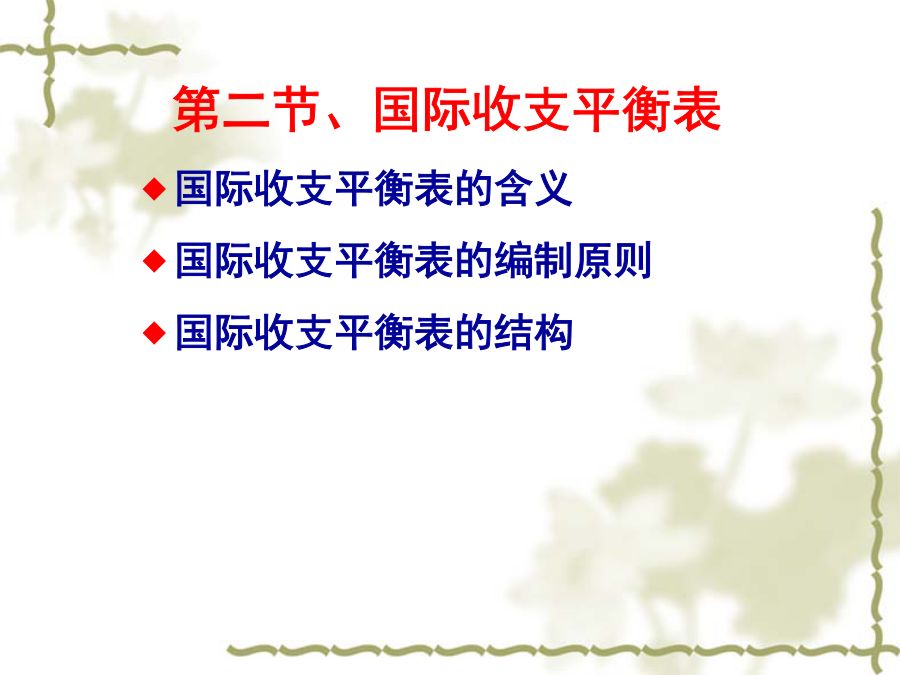 第二节、国际收支平衡表

◆ 国际收支平衡表的含义
◆ 国际收支平衡表的编制原则
◆ 国际收支平衡表的结构